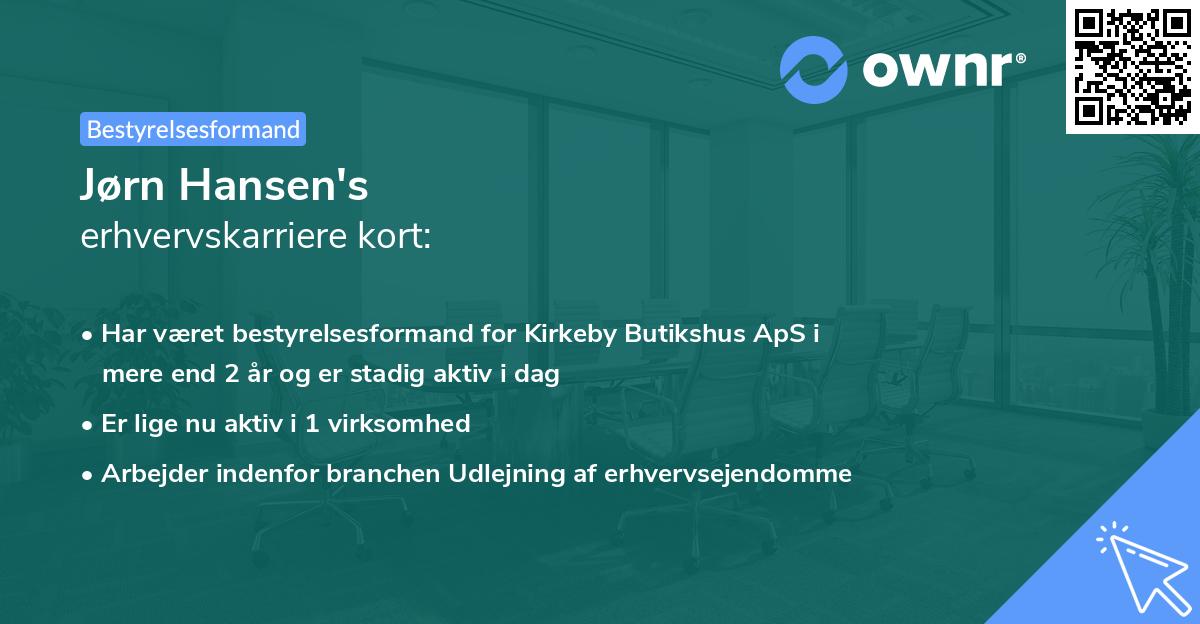 ownr®

Bestyrelsesformand

Jørn Hansen's
erhvervskarriere kort:

• Har været bestyrelsesformand for Kirkeby Butikshus ApS i mere end 2 år og er stadig aktiv i dag
• Er lige nu aktiv i 1 virksomhed
• Arbejder indenfor branchen Udlejning af erhvervsejendomme